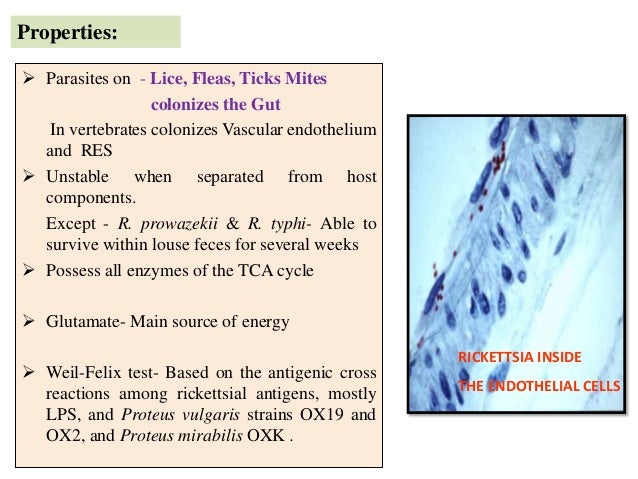 Properties:

➢ Parasites on - Lice, Fleas, Ticks Mites colonizes the Gut

In vertebrates colonizes Vascular endothelium and RES

➢ Unstable when separated from host components.

Except - R. prowazekii & R. typhi- Able to survive within louse feces for several weeks

➢ Possess all enzymes of the TCA cycle

➢ Glutamate- Main source of energy

➢ Weil-Felix test- Based on the antigenic cross reactions among rickettsial antigens, mostly LPS, and Proteus vulgaris strains OX19 and OX2, and Proteus mirabilis OXK .

RICKETTSIA INSIDE THE ENDOTHELIAL CELLS